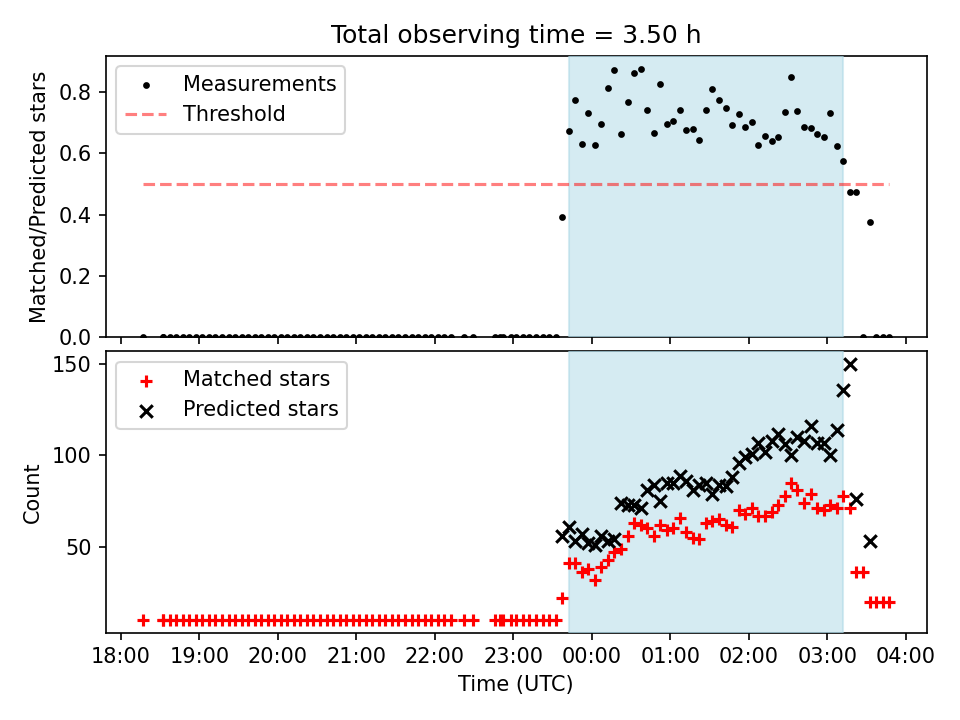 Total observing time = 3.50 h

Measurements
Threshold

Matched/Predicted stars

0.8
0.6
0.4
0.2
0.0

Matched stars
Predicted stars

Count

150
100
50

18:00
19:00
20:00
21:00
22:00
23:00
00:00
01:00
02:00
03:00
04:00

Time (UTC)